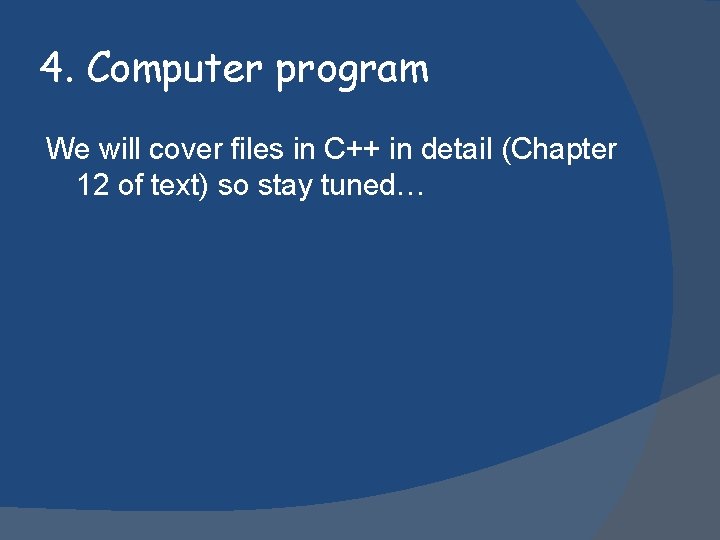 4. Computer program

We will cover files in C++ in detail (Chapter 12 of text) so stay tuned…